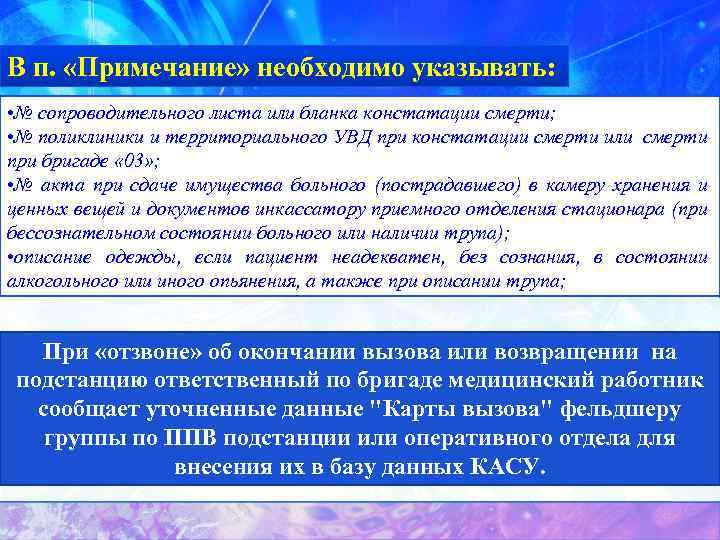 В п. «Примечание» необходимо указывать:

•№ сопроводительного листа или бланка констатации смерти;
•№ поликлиники и территориального УВД при констатации смерти или смерти при бригаде «03»;
•№ акта при сдаче имущества больного (пострадавшего) в камеру хранения и ценных вещей и документов инкассатору приемного отделения стационара (при бессознательном состоянии больного или наличии трупа);
•описание одежды, если пациент неадекватен, без сознания, в состоянии алкогольного или иного опьянения, а также при описании трупа;

При «отзвоне» об окончании вызова или возвращении на подстанцию ответственный по бригаде медицинский работник сообщает уточненные данные "Карты вызова" фельдшеру группы по ППВ подстанции или оперативного отдела для внесения их в базу данных КАСУ.